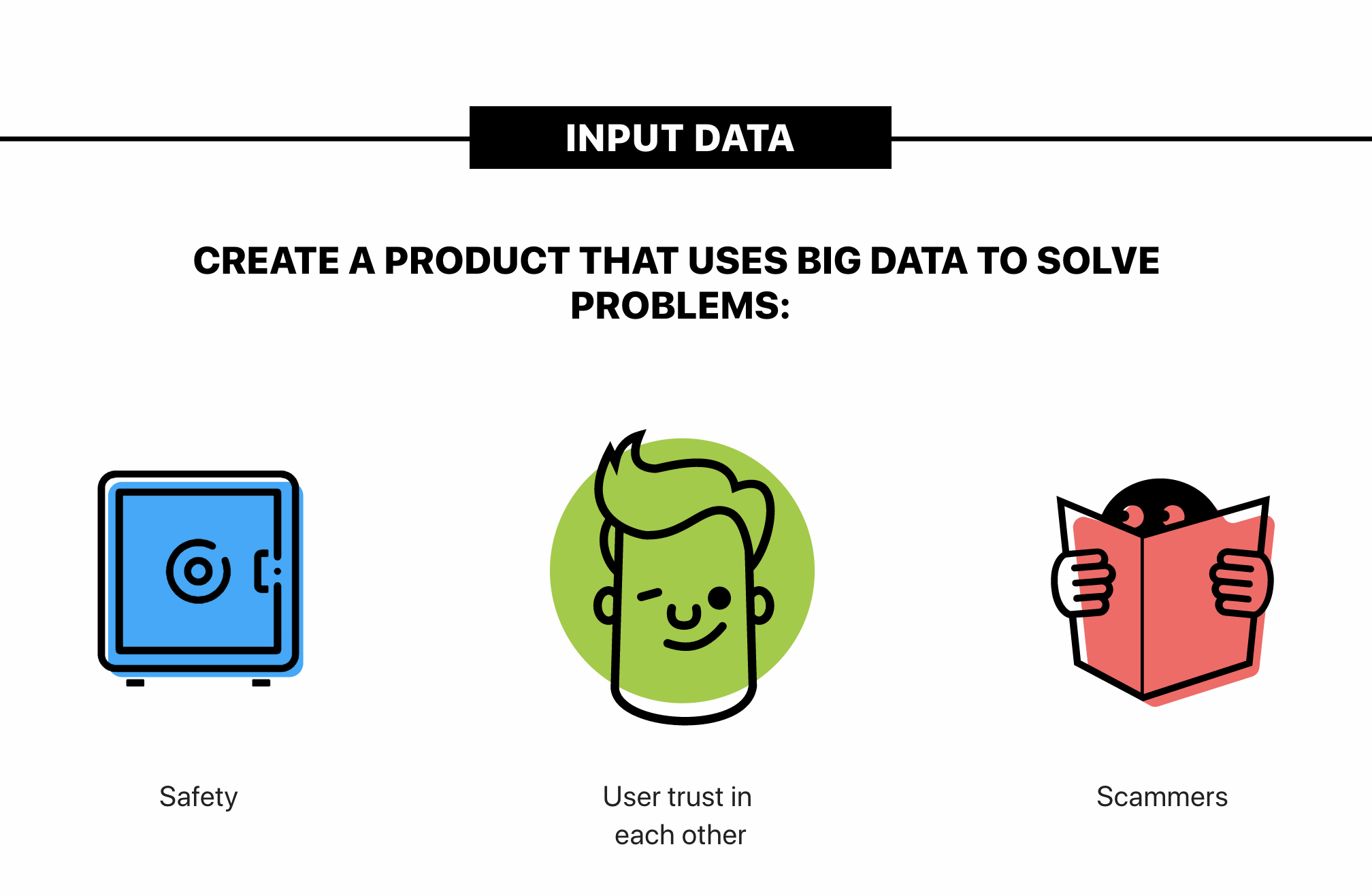 INPUT DATA

CREATE A PRODUCT THAT USES BIG DATA TO SOLVE PROBLEMS:

Safety

User trust in each other

Scammers